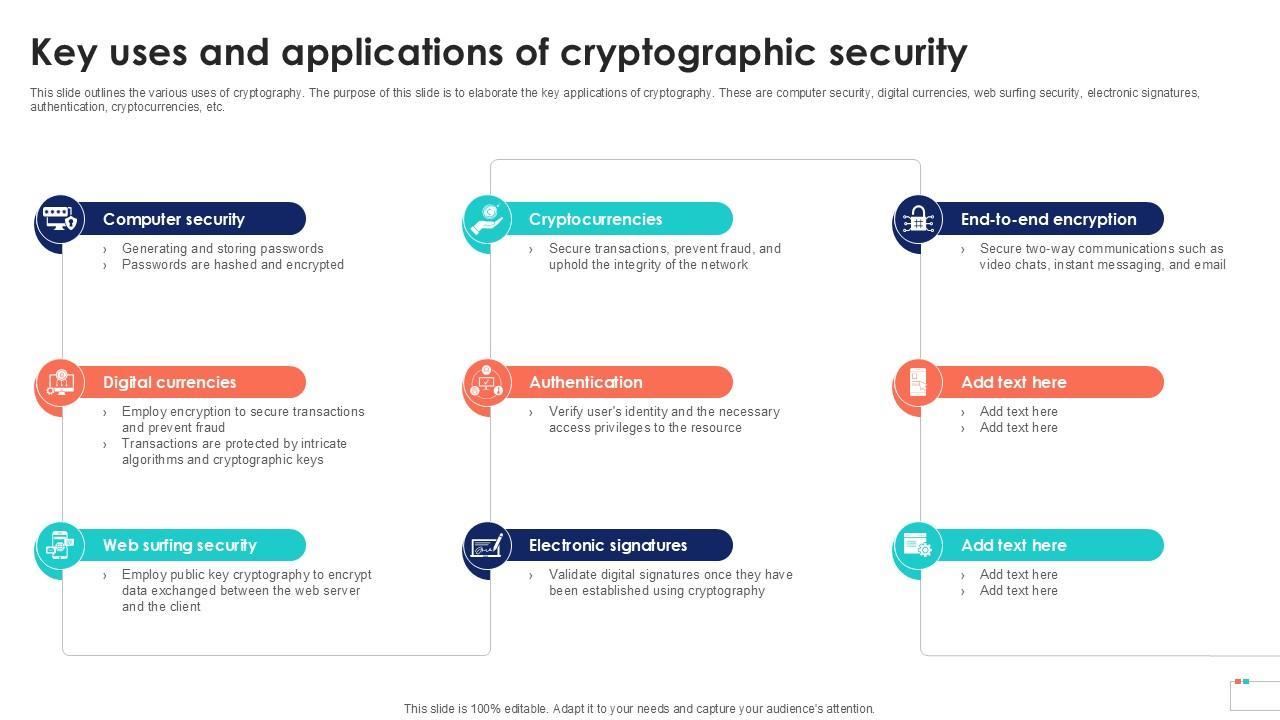 Key uses and applications of cryptographic security

This slide outlines the various uses of cryptography. The purpose of this slide is to elaborate the key applications of cryptography. These are computer security, digital currencies, web surfing security, electronic signatures, authentication, cryptocurrencies, etc.

Computer security
› Generating and storing passwords
› Passwords are hashed and encrypted

Digital currencies
› Employ encryption to secure transactions and prevent fraud
› Transactions are protected by intricate algorithms and cryptographic keys

Web surfing security
› Employ public key cryptography to encrypt data exchanged between the web server and the client

Cryptocurrencies
› Secure transactions, prevent fraud, and uphold the integrity of the network

Authentication
› Verify user's identity and the necessary access privileges to the resource

Electronic signatures
› Validate digital signatures once they have been established using cryptography

End-to-end encryption
› Secure two-way communications such as video chats, instant messaging, and email

Add text here
› Add text here
› Add text here

Add text here
› Add text here
› Add text here

This slide is 100% editable. Adapt it to your needs and capture your audience's attention.